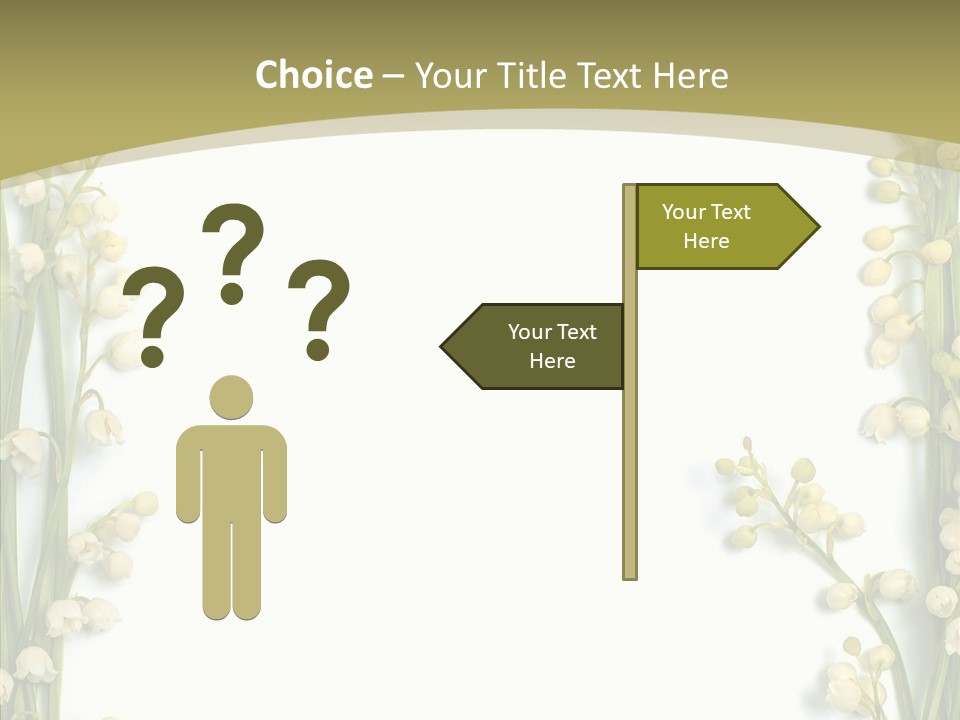 Choice – Your Title Text Here

? ? ?

Your Text Here

Your Text Here